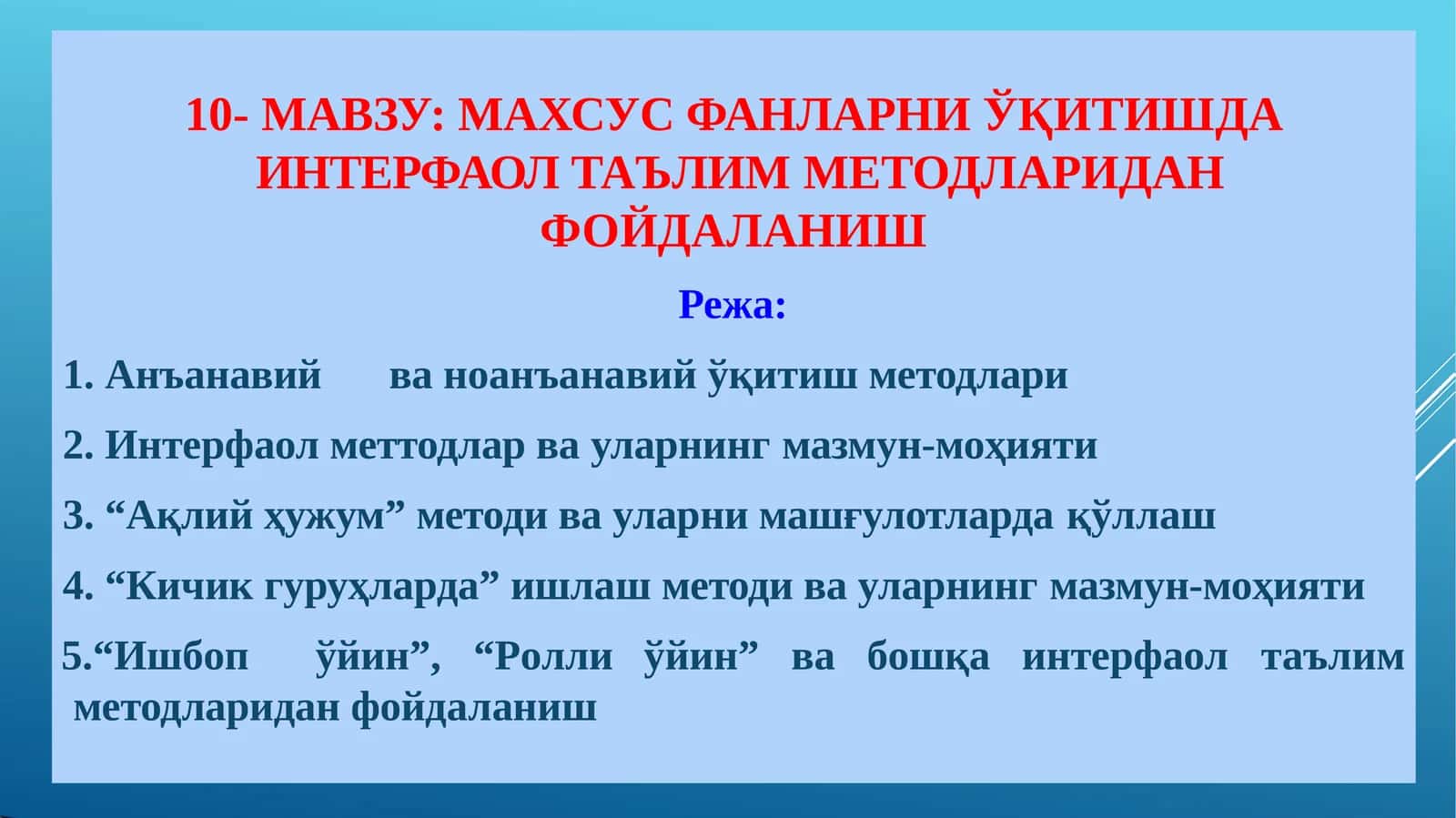 10- МАВЗУ: МАХСУС ФАНЛАРНИ ЎҚИТИШДА ИНТЕРФАОЛ ТАЪЛИМ МЕТОДЛАРИДАН ФОЙДАЛАНИШ

Режа:

1. Анъанавий ва ноанъанавий ўқитиш методлари

2. Интерфаол меттодлар ва уларнинг мазмун-моҳияти

3. “Ақлий ҳужум” методи ва уларни машғулотларда қўллаш

4. “Кичик гуруҳларда” ишлаш методи ва уларнинг мазмун-моҳияти

5.“Ишбоп ўйин”, “Ролли ўйин” ва бошқа интерфаол таълим методларидан фойдаланиш